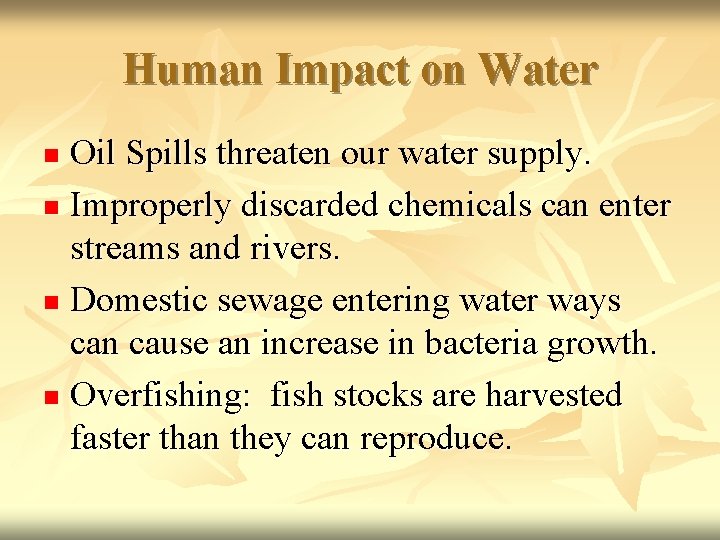 Human Impact on Water

- Oil Spills threaten our water supply.
- Improperly discarded chemicals can enter streams and rivers.
- Domestic sewage entering water ways can cause an increase in bacteria growth.
- Overfishing:  fish stocks are harvested faster than they can reproduce.